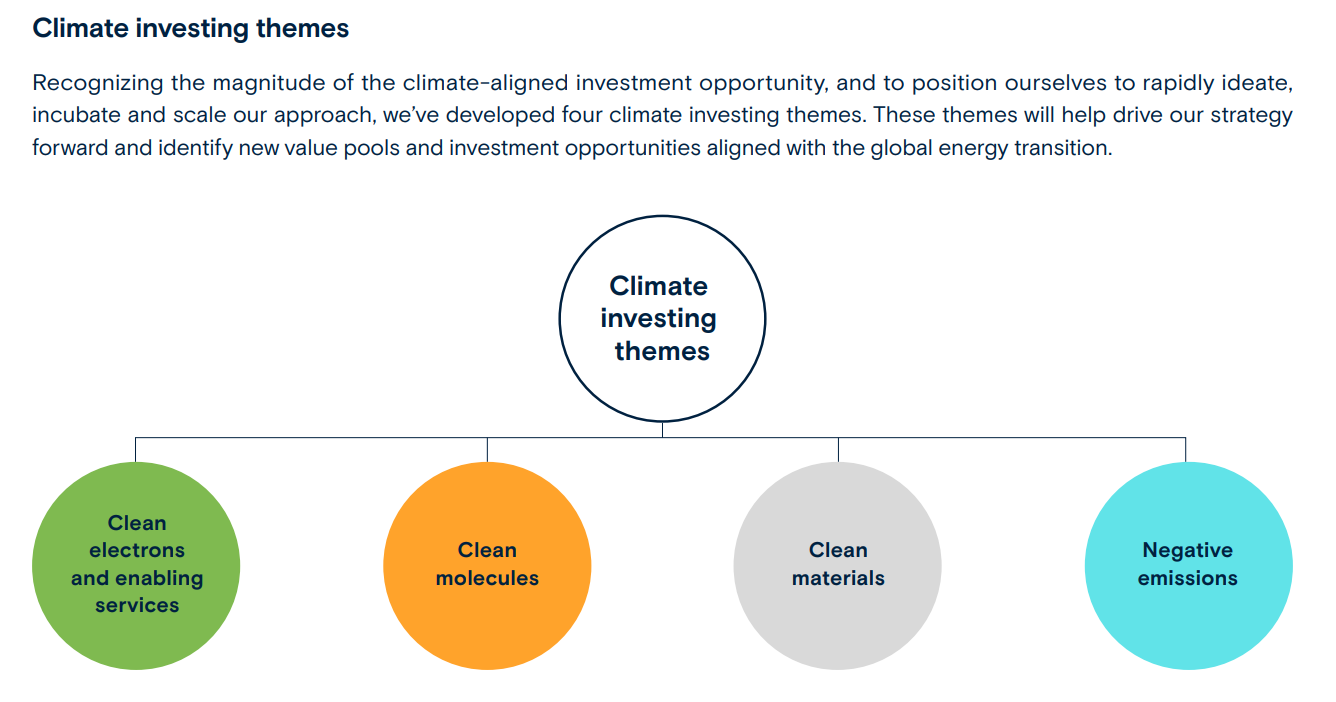 Climate investing themes

Recognizing the magnitude of the climate-aligned investment opportunity, and to position ourselves to rapidly ideate, incubate and scale our approach, we've developed four climate investing themes. These themes will help drive our strategy forward and identify new value pools and investment opportunities aligned with the global energy transition.

Climate investing themes

Clean electrons and enabling services

Clean molecules

Clean materials

Negative emissions